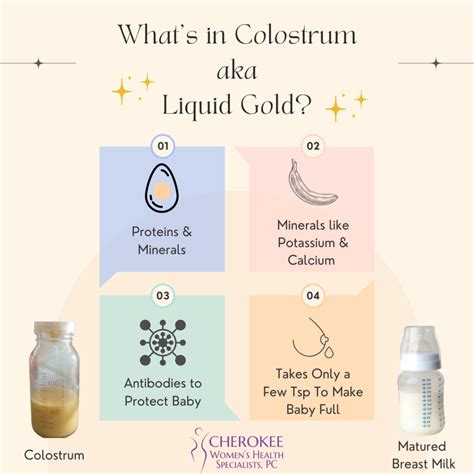 What's in Colostrum aka Liquid Gold?

01

Proteins & Minerals

02

Minerals like Potassium & Calcium

03

Antibodies to Protect Baby

04

Takes Only a Few Tsp To Make Baby Full

100

50

Colostrum

CHEROKEE WOMEN'S HEALTH SPECIALISTS, PC

Matured Breast Milk